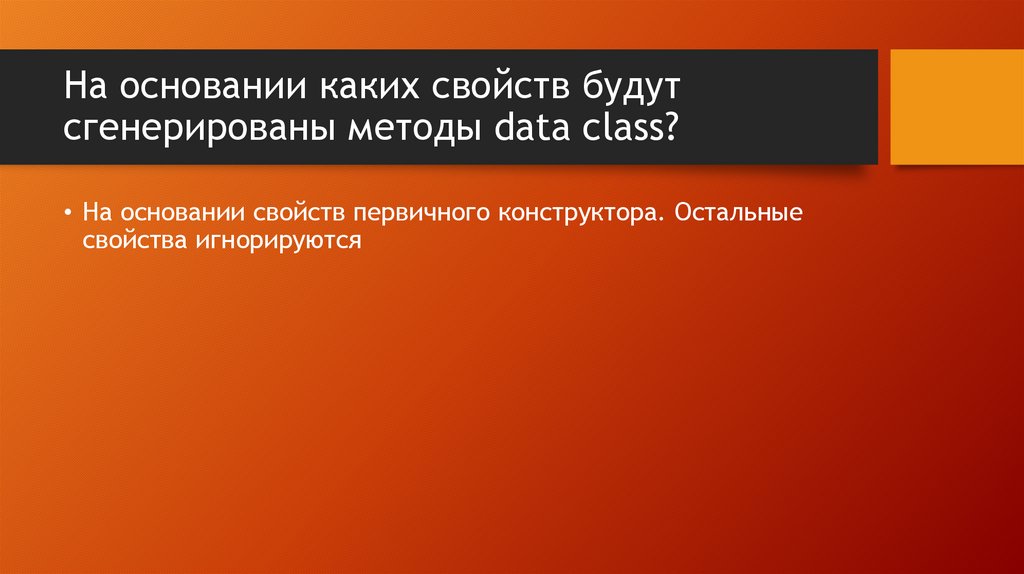 На основании каких свойств будут сгенерированы методы data class?

• На основании свойств первичного конструктора. Остальные свойства игнорируются